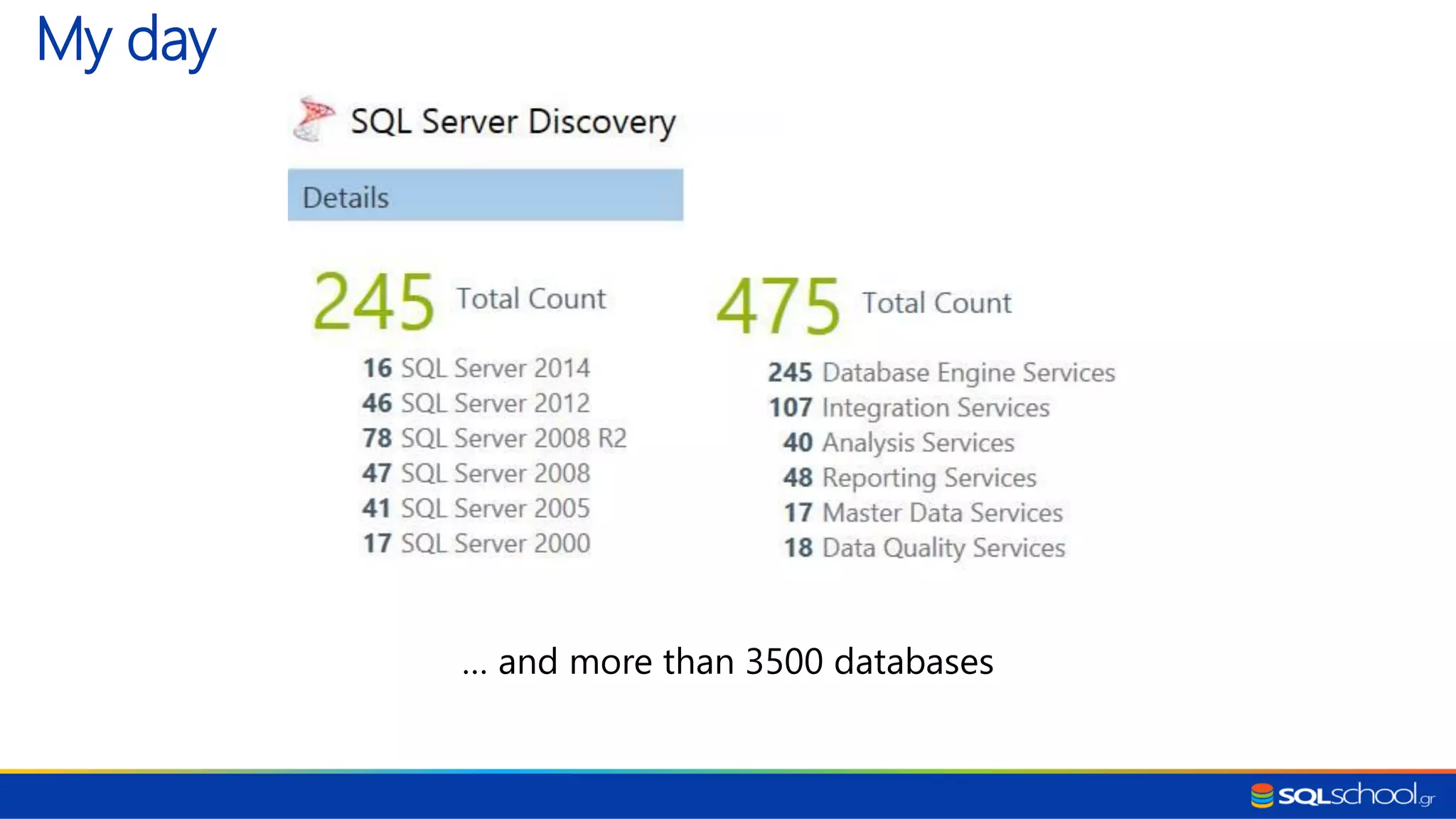 My day

SQL Server Discovery

Details

245 Total Count

16 SQL Server 2014
46 SQL Server 2012
78 SQL Server 2008 R2
47 SQL Server 2008
41 SQL Server 2005
17 SQL Server 2000

475 Total Count

245 Database Engine Services
107 Integration Services
40 Analysis Services
48 Reporting Services
17 Master Data Services
18 Data Quality Services

... and more than 3500 databases

SQLschool.gr